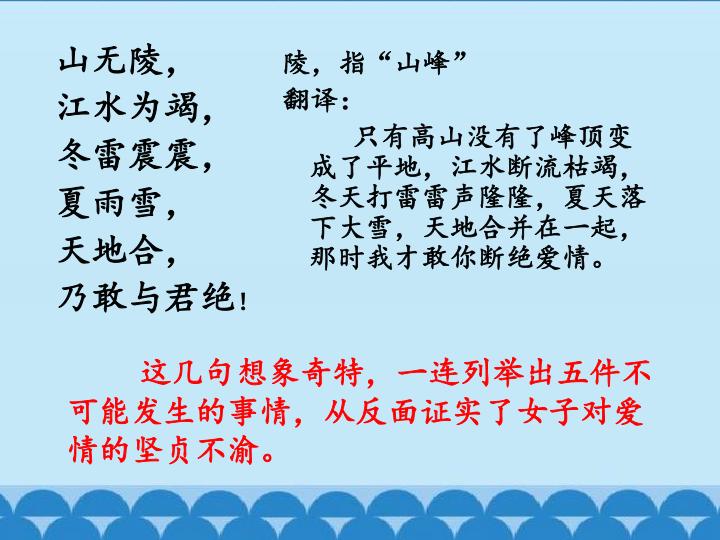 山无陵，
江水为竭，
冬雷震震，
夏雨雪，
天地合，
乃敢与君绝！

陵，指“山峰”
翻译：
只有高山没有了峰顶变成了平地，江水断流枯竭，冬天打雷雷声隆隆，夏天落下大雪，天地合并在一起，那时我才敢你断绝爱情。

这几句想象奇特，一连列举出五件不可能发生的事情，从反面证实了女子对爱情的坚贞不渝。